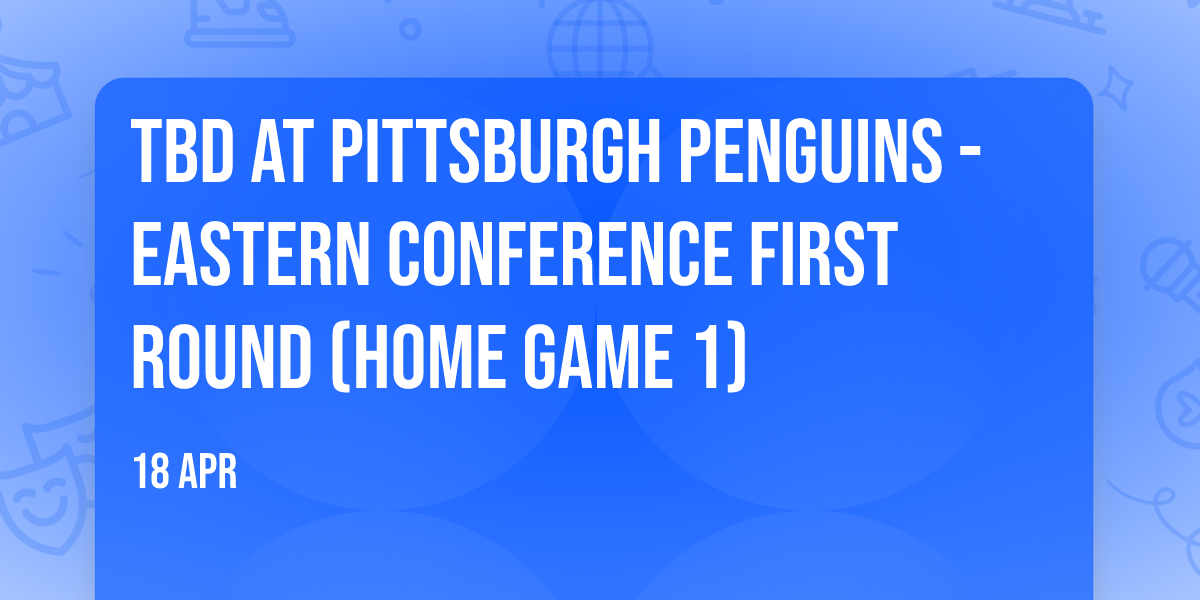 TBD AT PITTSBURGH PENGUINS - EASTERN CONFERENCE FIRST ROUND (HOME GAME 1)

18 APR